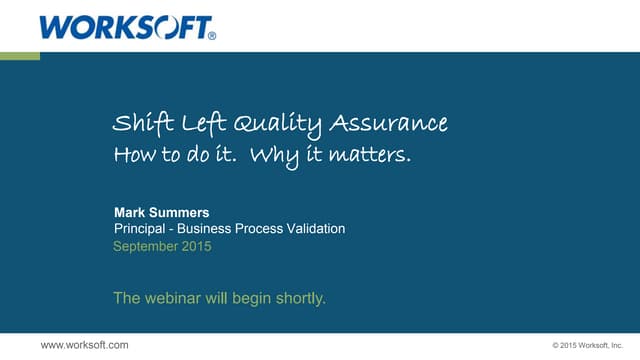 WORKSOFT®

Shift Left Quality Assurance
How to do it. Why it matters.

Mark Summers
Principal - Business Process Validation
September 2015

The webinar will begin shortly.

www.worksoft.com

© 2015 Worksoft, Inc.